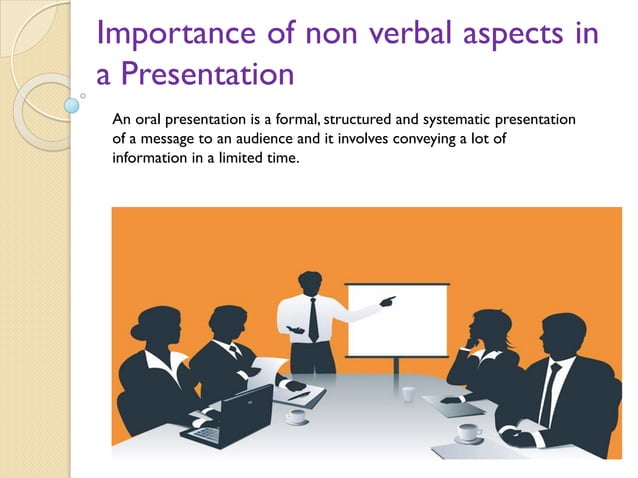 Importance of non verbal aspects in a Presentation

An oral presentation is a formal, structured and systematic presentation of a message to an audience and it involves conveying a lot of information in a limited time.